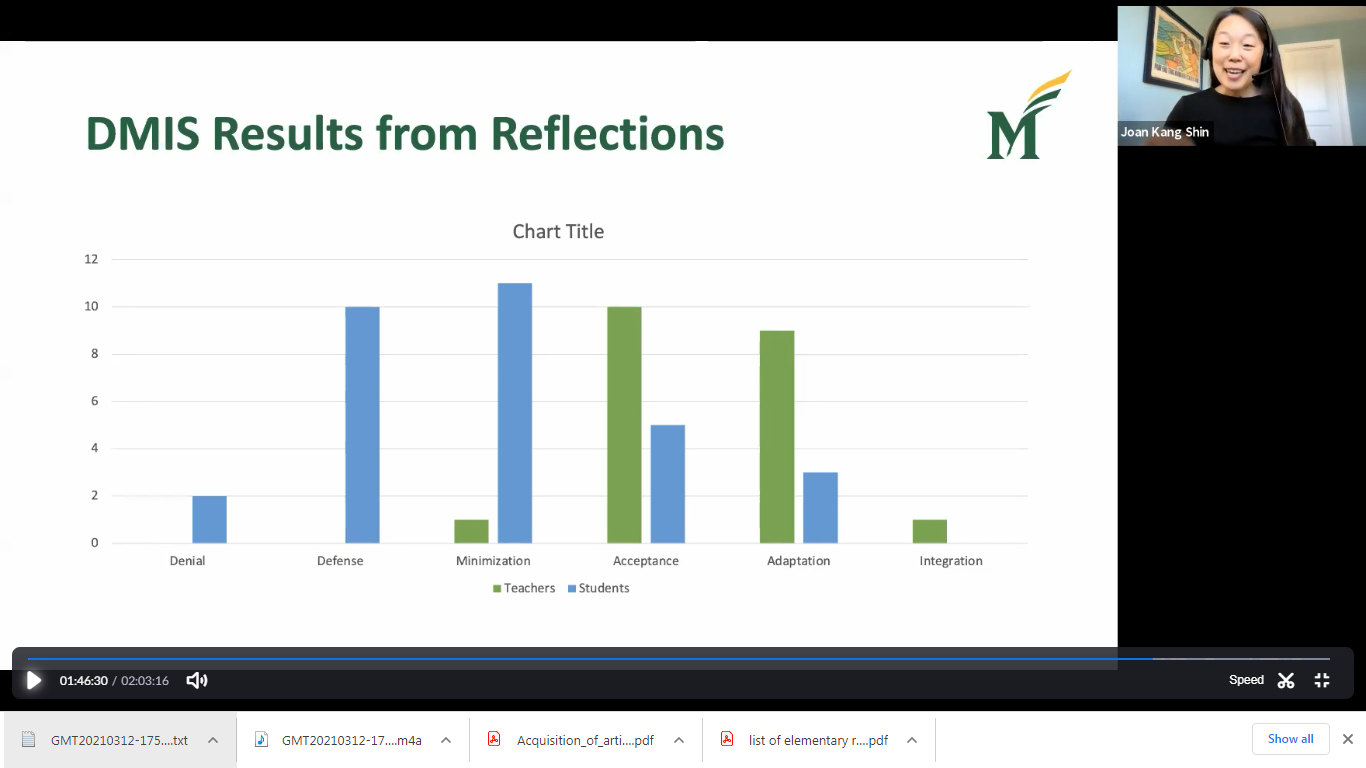 DMIS Results from Reflections

M

Joan Kang Shin

Chart Title

12
10
8
6
4
2
0

Denial
Defense
Minimization
Acceptance
Adaptation
Integration

Teachers Students

01:46:30 / 02:03:16

Speed

GMT20210312-175....txt
GMT20210312-17....m4a
Acquisition_of_arti....pdf
list of elementary r....pdf
Show all